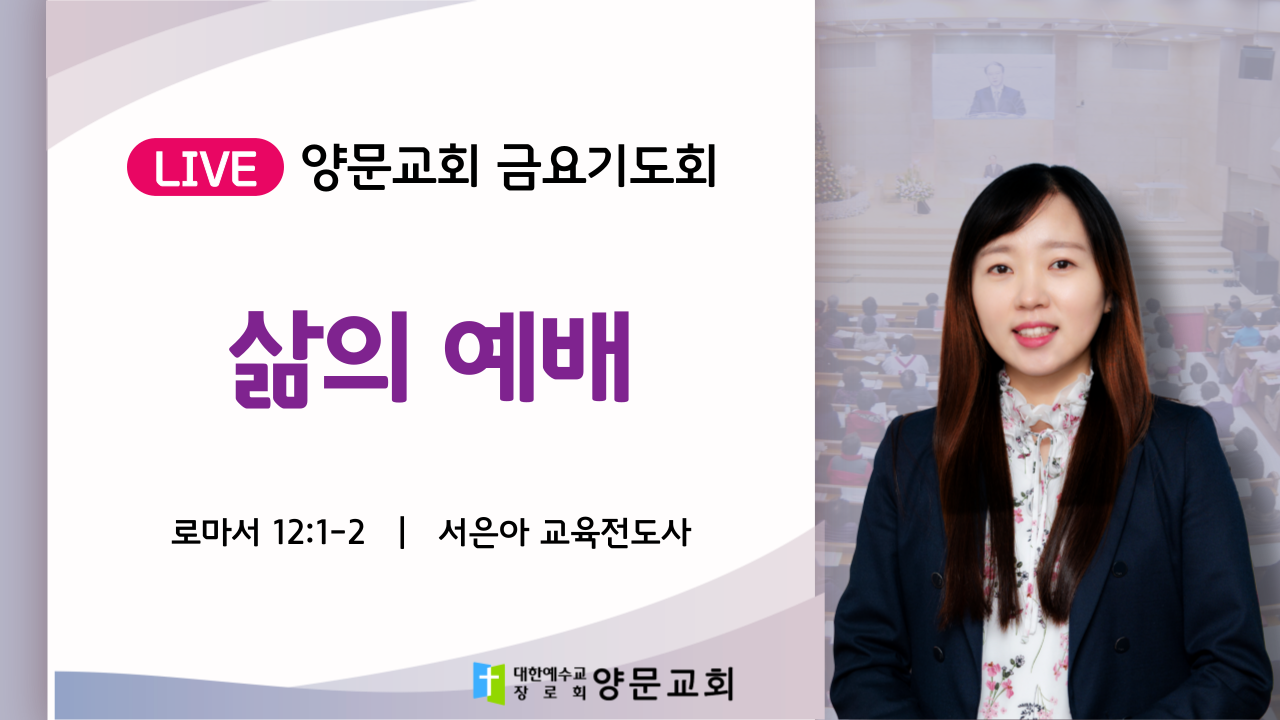 LIVE 양문교회 금요기도회

삶의 예배

로마서 12:1-2 | 서은아 교육전도사

대한예수교 장로회 양문교회